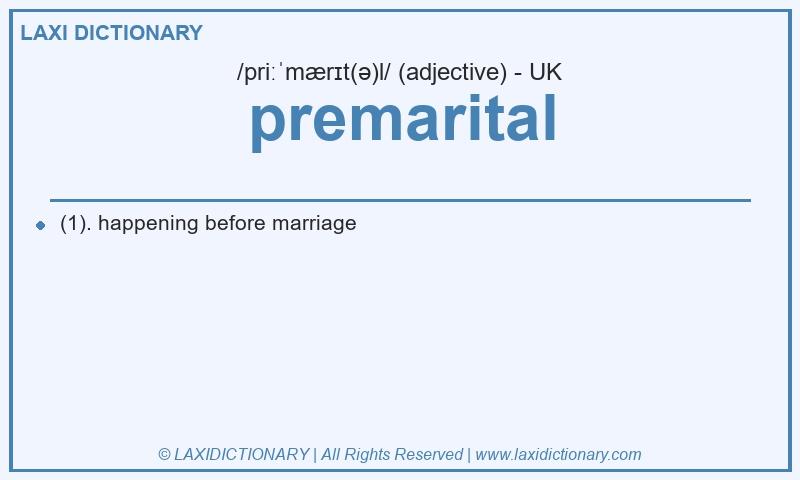 LAXI DICTIONARY

/priːˈmærɪt(ə)l/ (adjective) - UK

premarital

(1). happening before marriage

© LAXIDICTIONARY | All Rights Reserved | www.laxidictionary.com